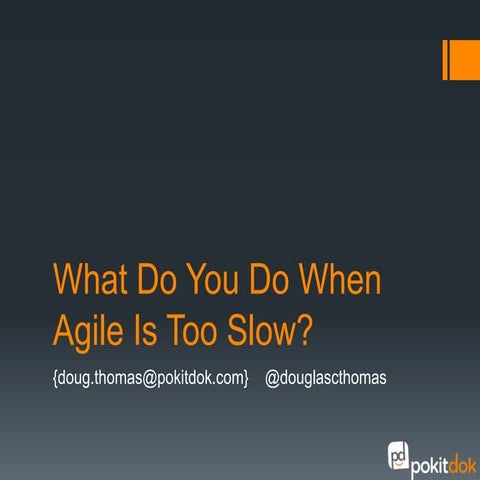 What Do You Do When Agile Is Too Slow?

{doug.thomas@pokitdok.com} @douglascthomas

pd pokitdok